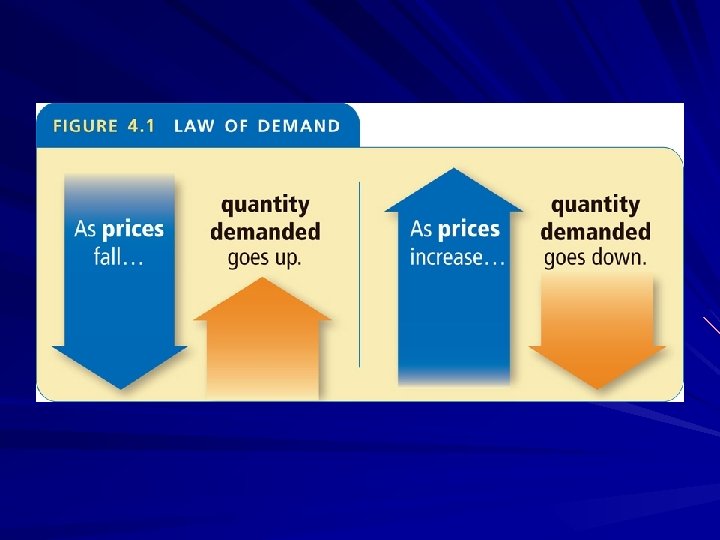 FIGURE 4.1 LAW OF DEMAND

As prices fall…

quantity demanded goes up.

As prices increase…

quantity demanded goes down.